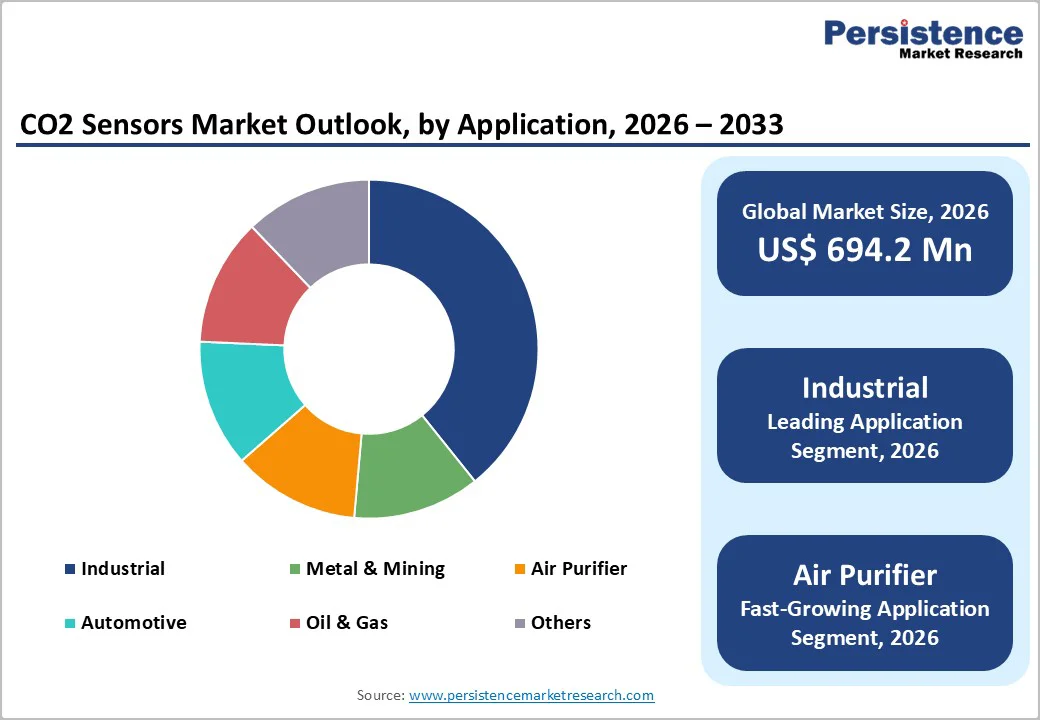 Persistence
Market Research

CO2 Sensors Market Outlook, by Application, 2026 – 2033

Industrial
Metal & Mining
Air Purifier
Automotive
Oil & Gas
Others

Global Market Size, 2026
US$ 694.2 Mn

Industrial
Leading Application Segment, 2026

Air Purifier
Fast-Growing Application Segment, 2026

Source: www.persistencemarketresearch.com